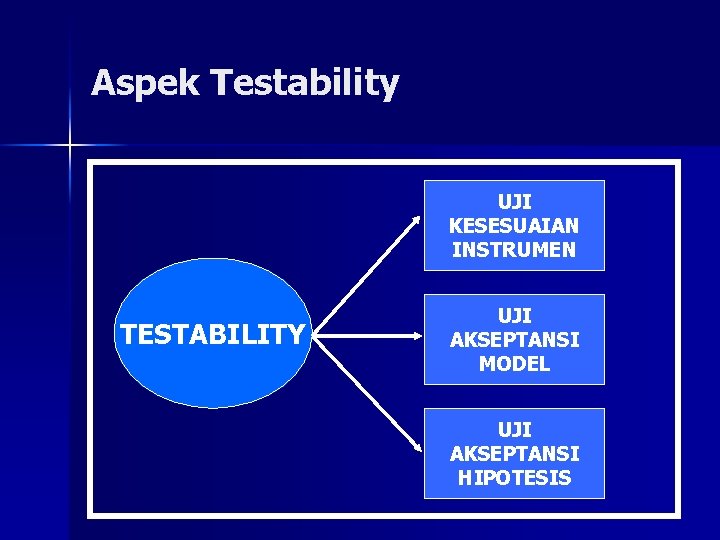 Aspek Testability

TESTABILITY

UJI KESESUAIAN INSTRUMEN

UJI AKSEPTANSI MODEL

UJI AKSEPTANSI HIPOTESIS